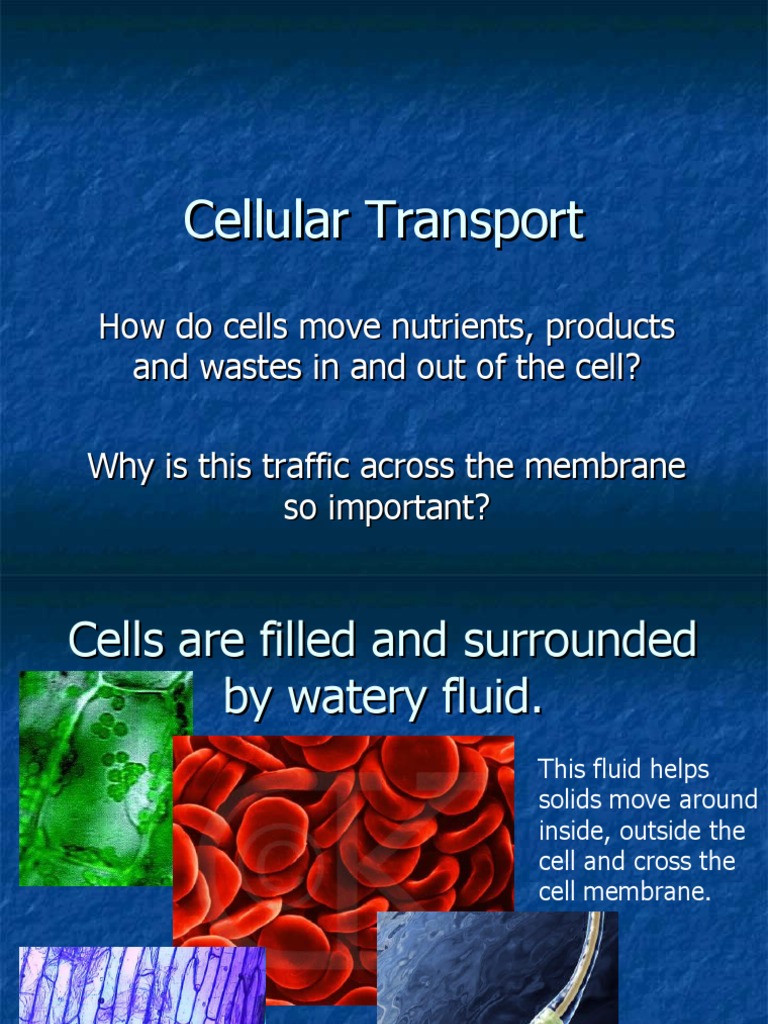 Cellular Transport

How do cells move nutrients, products and wastes in and out of the cell?

Why is this traffic across the membrane so important?

Cells are filled and surrounded by watery fluid.

This fluid helps solids move around inside, outside the cell and cross the cell membrane.